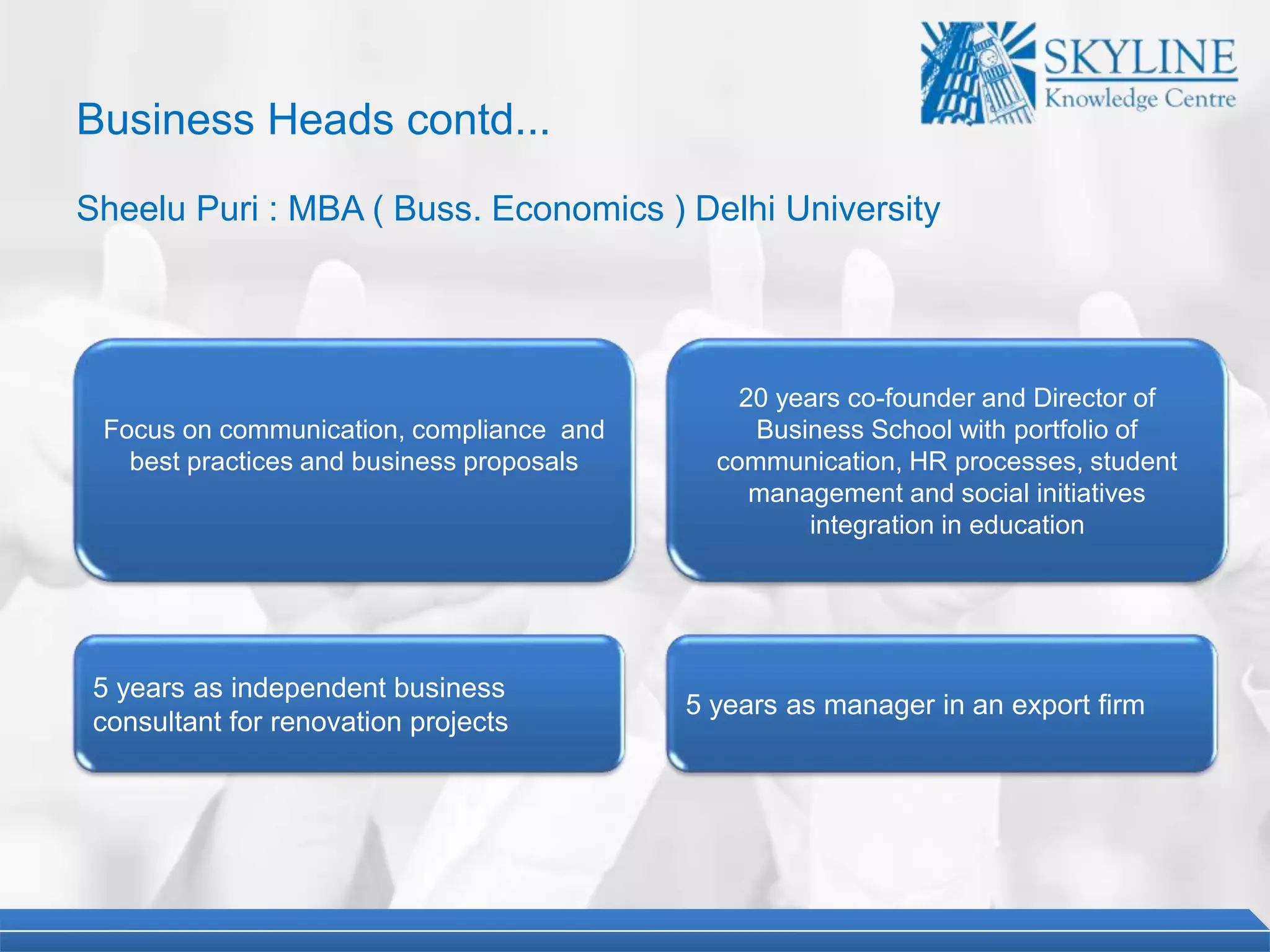 SKYLINE
Knowledge Centre

Business Heads contd...

Sheelu Puri : MBA ( Buss. Economics ) Delhi University

Focus on communication, compliance and best practices and business proposals

20 years co-founder and Director of Business School with portfolio of communication, HR processes, student management and social initiatives integration in education

5 years as independent business consultant for renovation projects

5 years as manager in an export firm